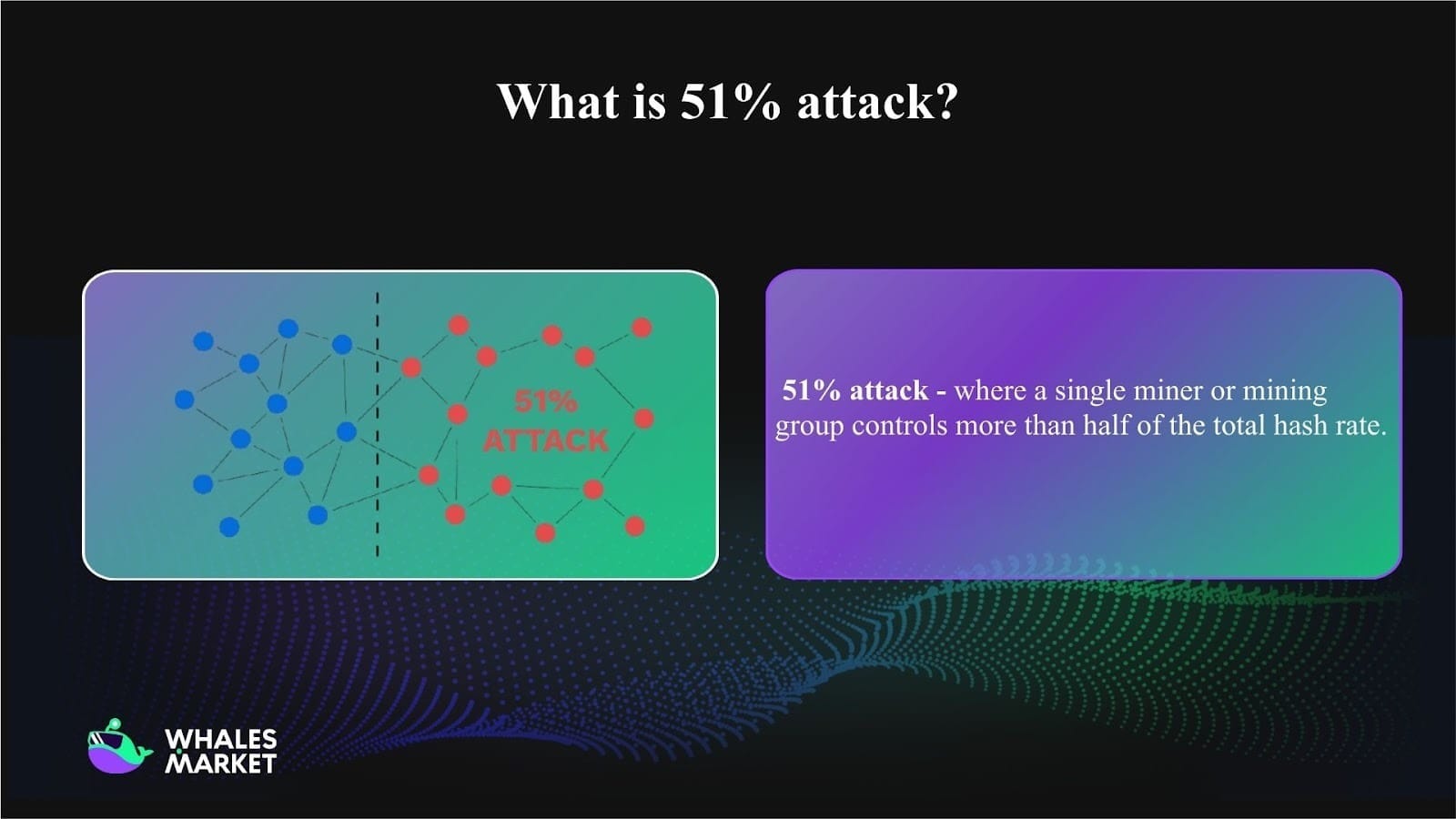 What is 51% attack?

51%
ATTACK

51% attack - where a single miner or mining group controls more than half of the total hash rate.

WHALES
MARKET